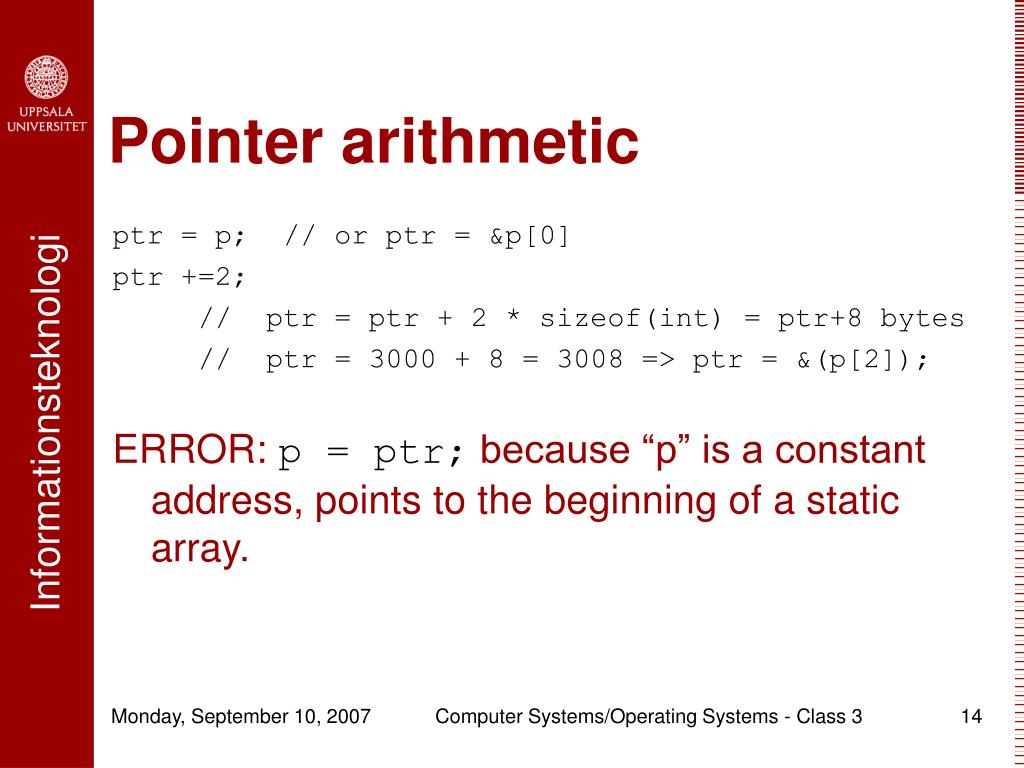 UPPSALA UNIVERSITET

Informationsteknologi

Pointer arithmetic

ptr = p;  // or ptr = &p[0]
ptr +=2;
     //  ptr = ptr + 2 * sizeof(int) = ptr+8 bytes
     //  ptr = 3000 + 8 = 3008 => ptr = &(p[2]);

ERROR: p = ptr; because “p” is a constant address, points to the beginning of a static array.

Monday, September 10, 2007    Computer Systems/Operating Systems - Class 3    14